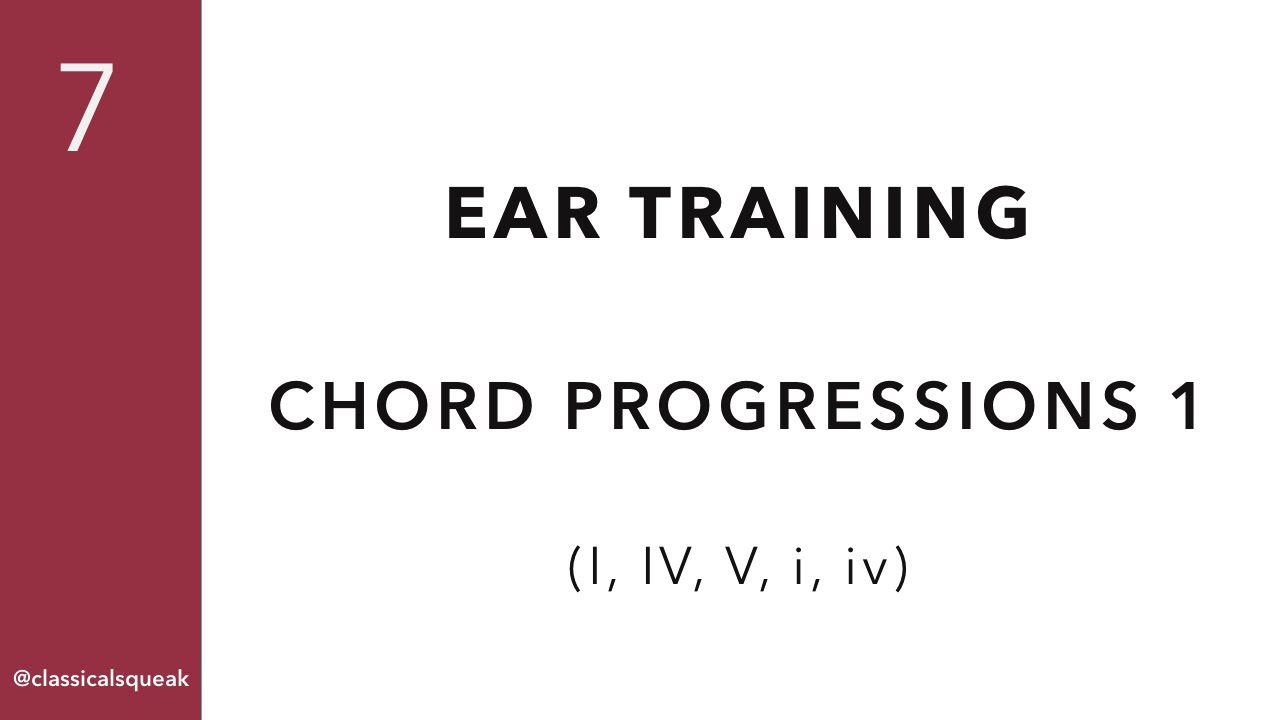 7

EAR TRAINING

CHORD PROGRESSIONS 1

(I, IV, V, i, iv)

@classicalsqueak